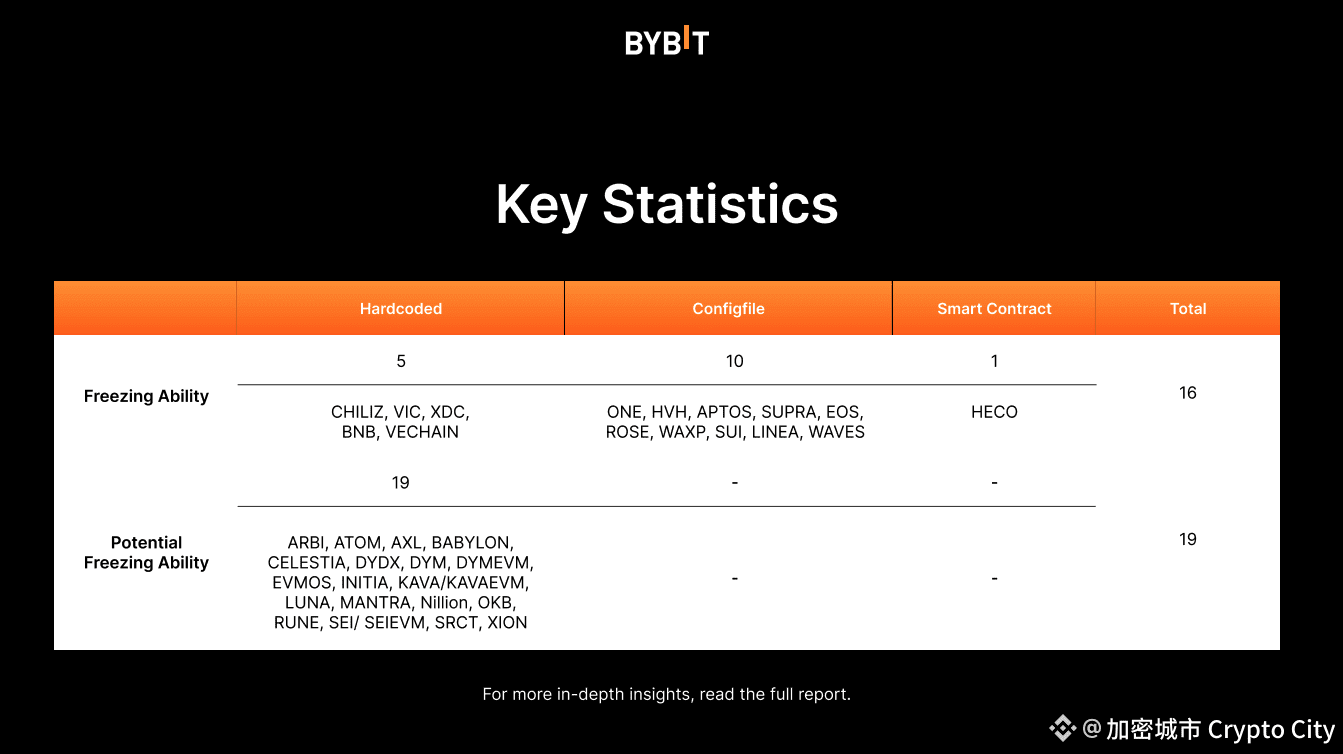 BYBIT

Key Statistics

| | Hardcoded | Configfile | Smart Contract | Total |
|---|---|---|---|---|
| Freezing Ability | 5 | 10 | 1 | 16 |
| | CHILIZ, VIC, XDC, BNB, VECHAIN | ONE, HVH, APTOS, SUPRA, EOS, ROSE, WAXP, SUI, LINEA, WAVES | HECO | |
| Potential Freezing Ability | 19 | - | - | 19 |
| | ARBI, ATOM, AXL, BABYLON, CELESTIA, DYDX, DYM, DYMEVM, EVMOS, INITIA, KAVA/KAVAEVM, LUNA, MANTRA, Nillion, OKB, RUNE, SEI/ SEIEVM, SRCT, XION | - | - | |

For more in-depth insights, read the full report.

@加密城市 Crypto City